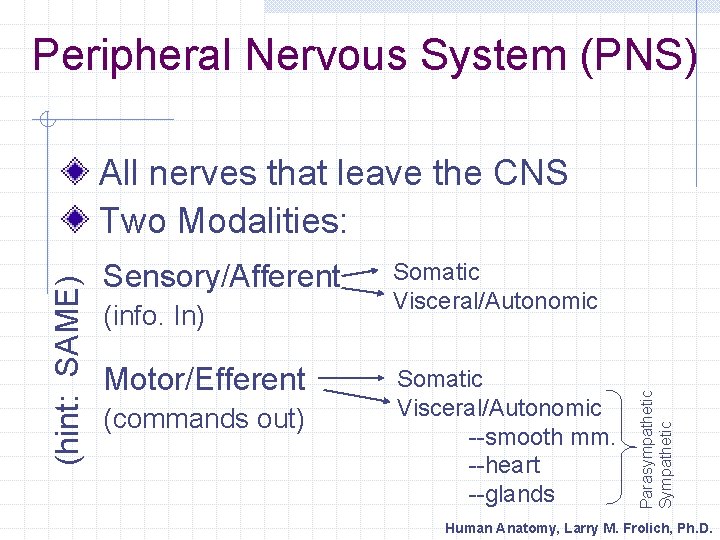 Peripheral Nervous System (PNS)

All nerves that leave the CNS

Two Modalities:

(hint: SAME)

Sensory/Afferent
(info. In)

Somatic
Visceral/Autonomic

Motor/Efferent
(commands out)

Somatic
Visceral/Autonomic
--smooth mm.
--heart
--glands

Parasympathetic
Sympathetic

Human Anatomy, Larry M. Frolich, Ph.D.